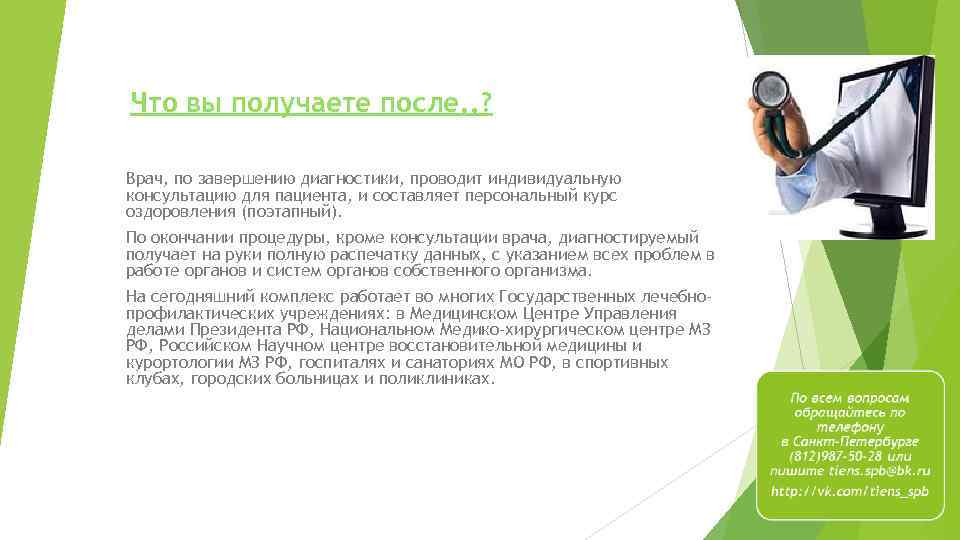 Что вы получаете после..?

Врач, по завершению диагностики, проводит индивидуальную консультацию для пациента, и составляет персональный курс оздоровления (поэтапный).

По окончании процедуры, кроме консультации врача, диагностируемый получает на руки полную распечатку данных, с указанием всех проблем в работе органов и систем органов собственного организма.

На сегодняшний комплекс работает во многих Государственных лечебно-профилактических учреждениях: в Медицинском Центре Управления делами Президента РФ, Национальном Медико-хирургическом центре МЗ РФ, Российском Научном центре восстановительной медицины и курортологии МЗ РФ, госпиталях и санаториях МО РФ, в спортивных клубах, городских больницах и поликлиниках.

По всем вопросам обращайтесь по телефону в Санкт-Петербурге (812)987-50-28 или пишите tiens.spb@bk.ru
http://vk.com/tiens_spb